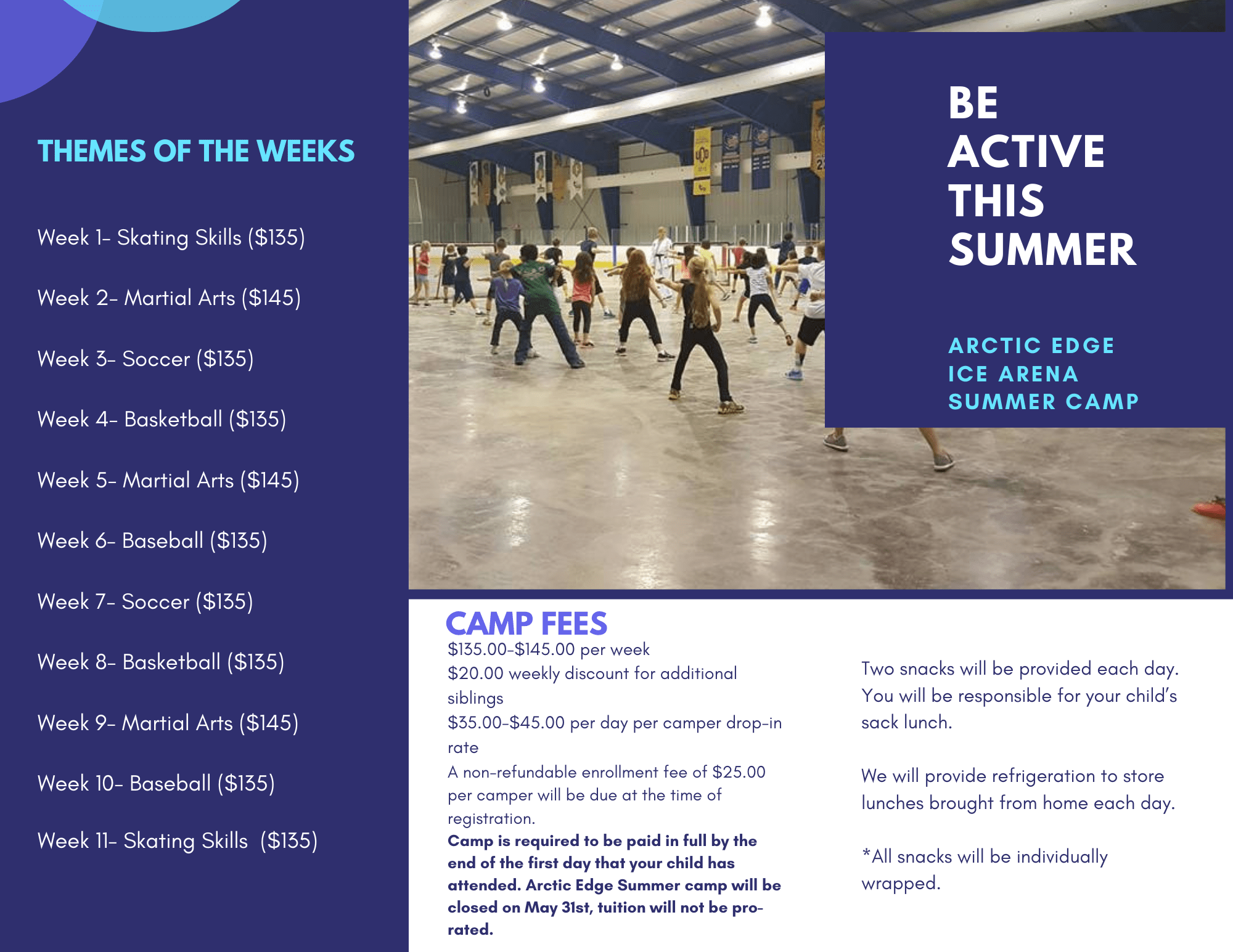 THEMES OF THE WEEKS

Week 1- Skating Skills ($135)

Week 2- Martial Arts ($145)

Week 3- Soccer ($135)

Week 4- Basketball ($135)

Week 5- Martial Arts ($145)

Week 6- Baseball ($135)

Week 7- Soccer ($135)

Week 8- Basketball ($135)

Week 9- Martial Arts ($145)

Week 10- Baseball ($135)

Week 11- Skating Skills ($135)

BE ACTIVE THIS SUMMER

ARCTIC EDGE ICE ARENA SUMMER CAMP

CAMP FEES

$135.00-$145.00 per week
$20.00 weekly discount for additional siblings
$35.00-$45.00 per day per camper drop-in rate
A non-refundable enrollment fee of $25.00 per camper will be due at the time of registration.
Camp is required to be paid in full by the end of the first day that your child has attended. Arctic Edge Summer camp will be closed on May 31st, tuition will not be pro-rated.

Two snacks will be provided each day. You will be responsible for your child's sack lunch.

We will provide refrigeration to store lunches brought from home each day.

*All snacks will be individually wrapped.